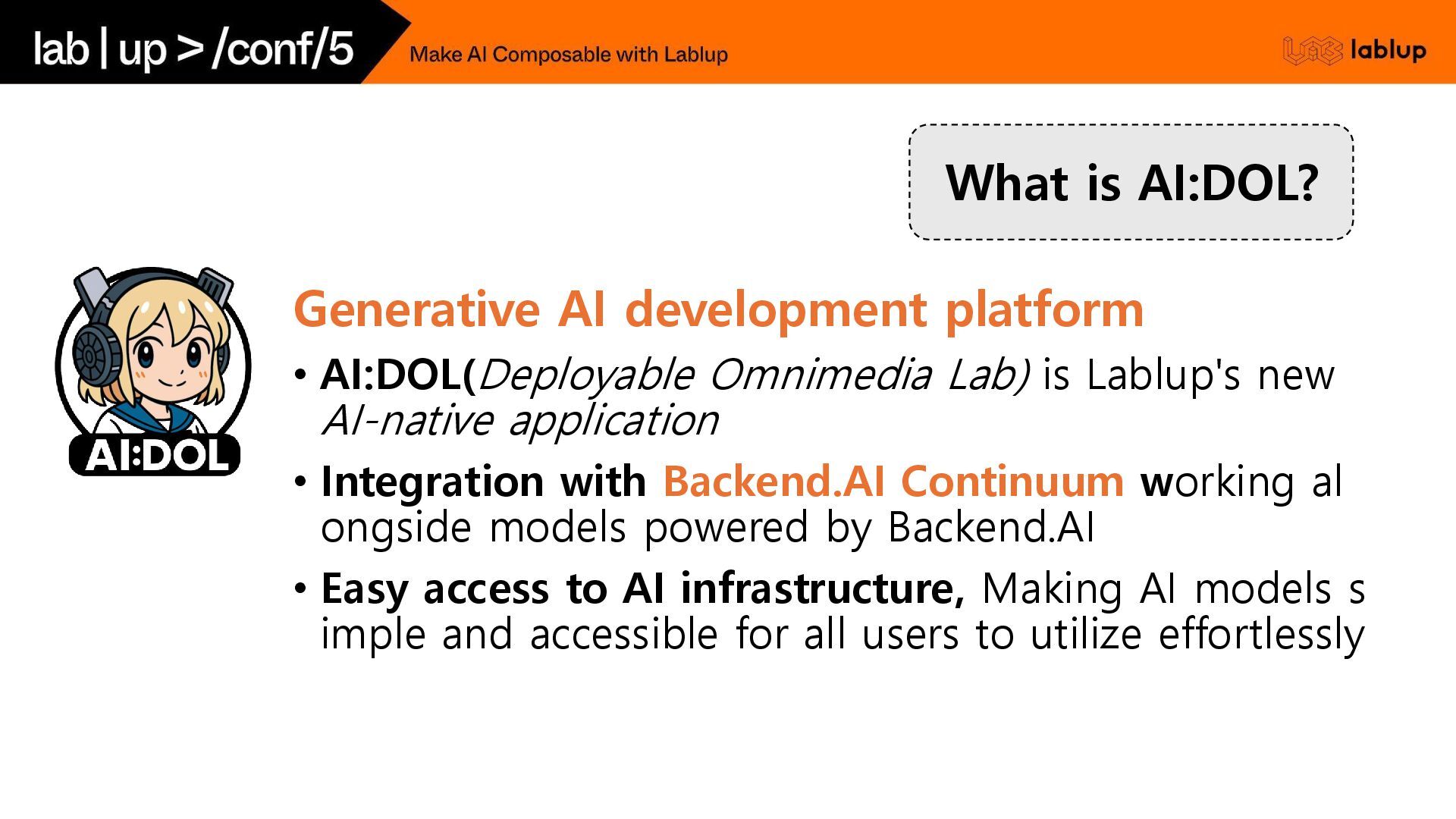 lab | up > /conf/5

Make AI Composable with Lablup

lablup

What is AI:DOL?

AI:DOL

Generative AI development platform

• AI:DOL(Deployable Omnimedia Lab) is Lablup's new AI-native application

• Integration with Backend.AI Continuum working al ongside models powered by Backend.AI

• Easy access to AI infrastructure, Making AI models s imple and accessible for all users to utilize effortlessly